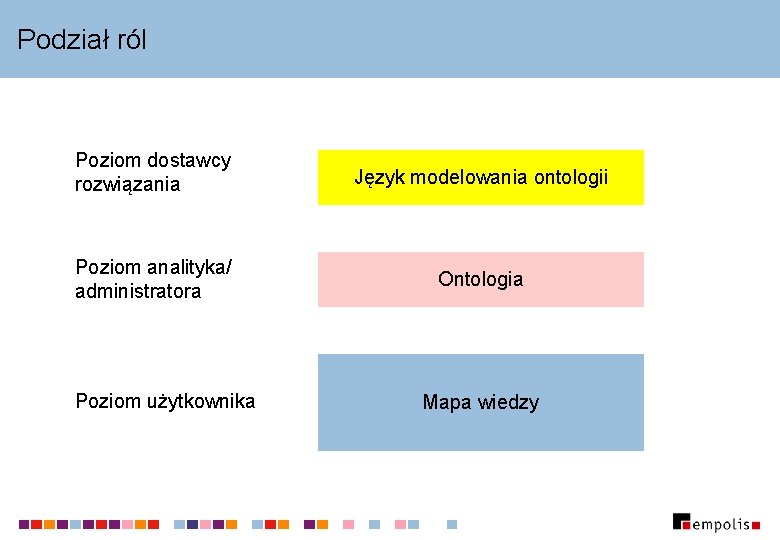 Podział ról

Poziom dostawcy rozwiązania

Język modelowania ontologii

Poziom analityka/ administratora

Ontologia

Poziom użytkownika

Mapa wiedzy

empolis